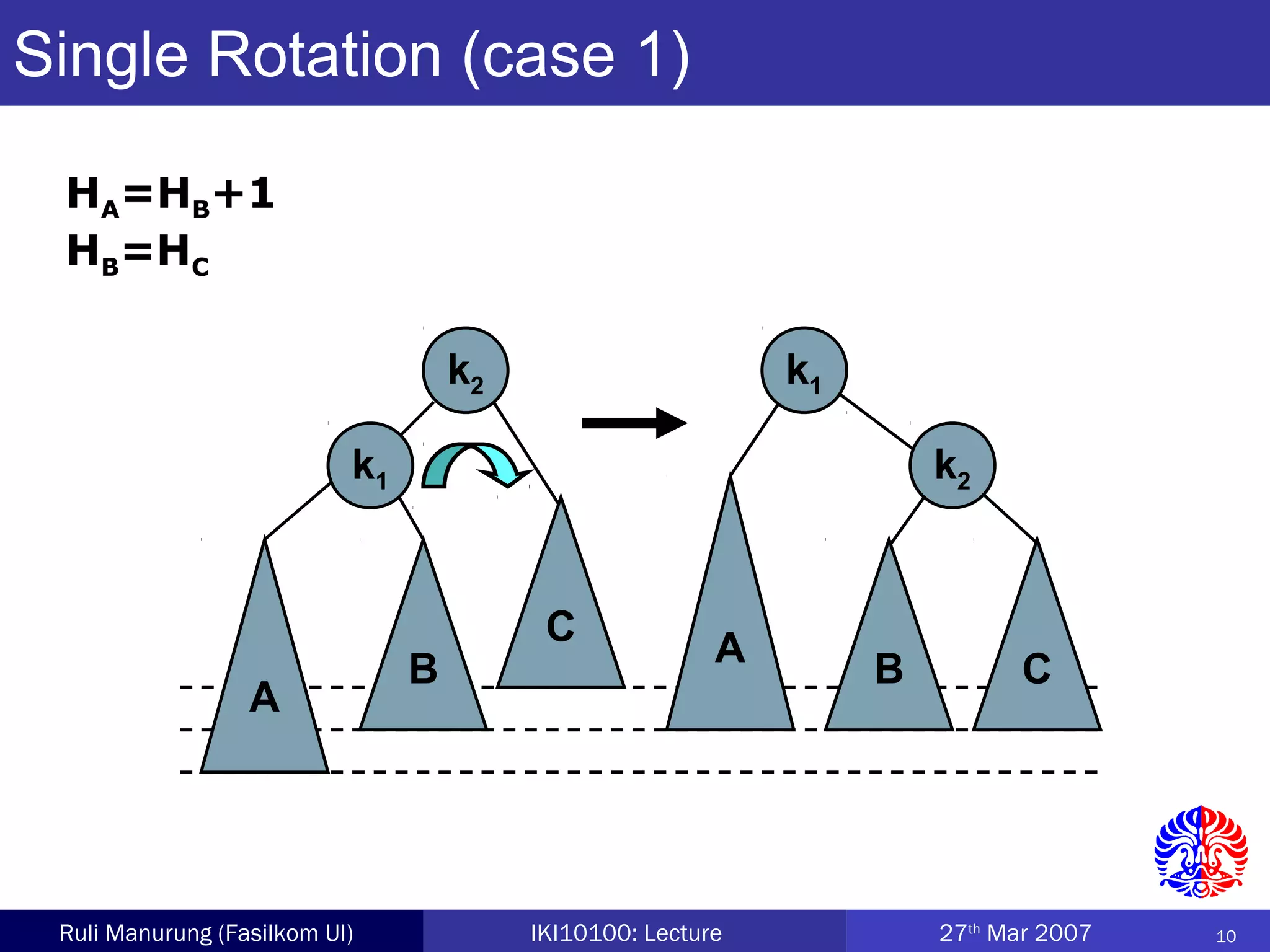 Single Rotation (case 1)

$H_A=H_B+1$
$H_B=H_C$

$k_2$

$k_1$

A

B

C

$k_1$

$k_2$

A

B

C

Ruli Manurung (Fasilkom UI)

IKI10100: Lecture

27$^{th}$ Mar 2007

10